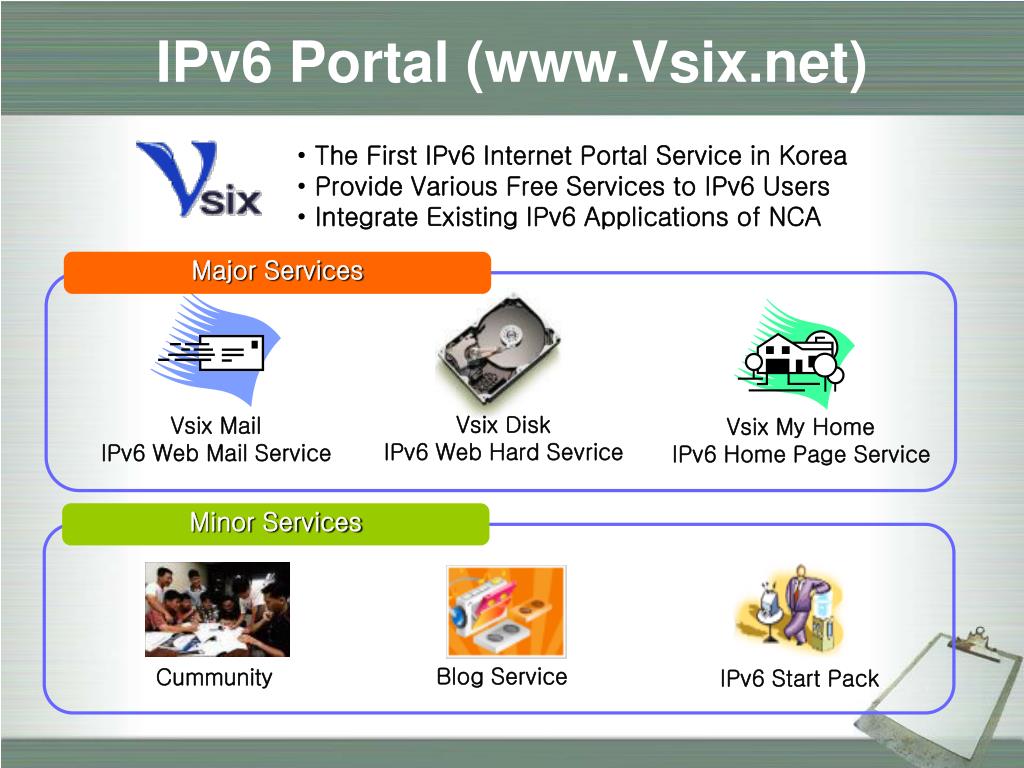 IPv6 Portal (www.Vsix.net)

Vsix

• The First IPv6 Internet Portal Service in Korea
• Provide Various Free Services to IPv6 Users
• Integrate Existing IPv6 Applications of NCA

Major Services

Vsix Mail
IPv6 Web Mail Service

Vsix Disk
IPv6 Web Hard Sevrice

Vsix My Home
IPv6 Home Page Service

Minor Services

Cummunity

Blog Service

IPv6 Start Pack